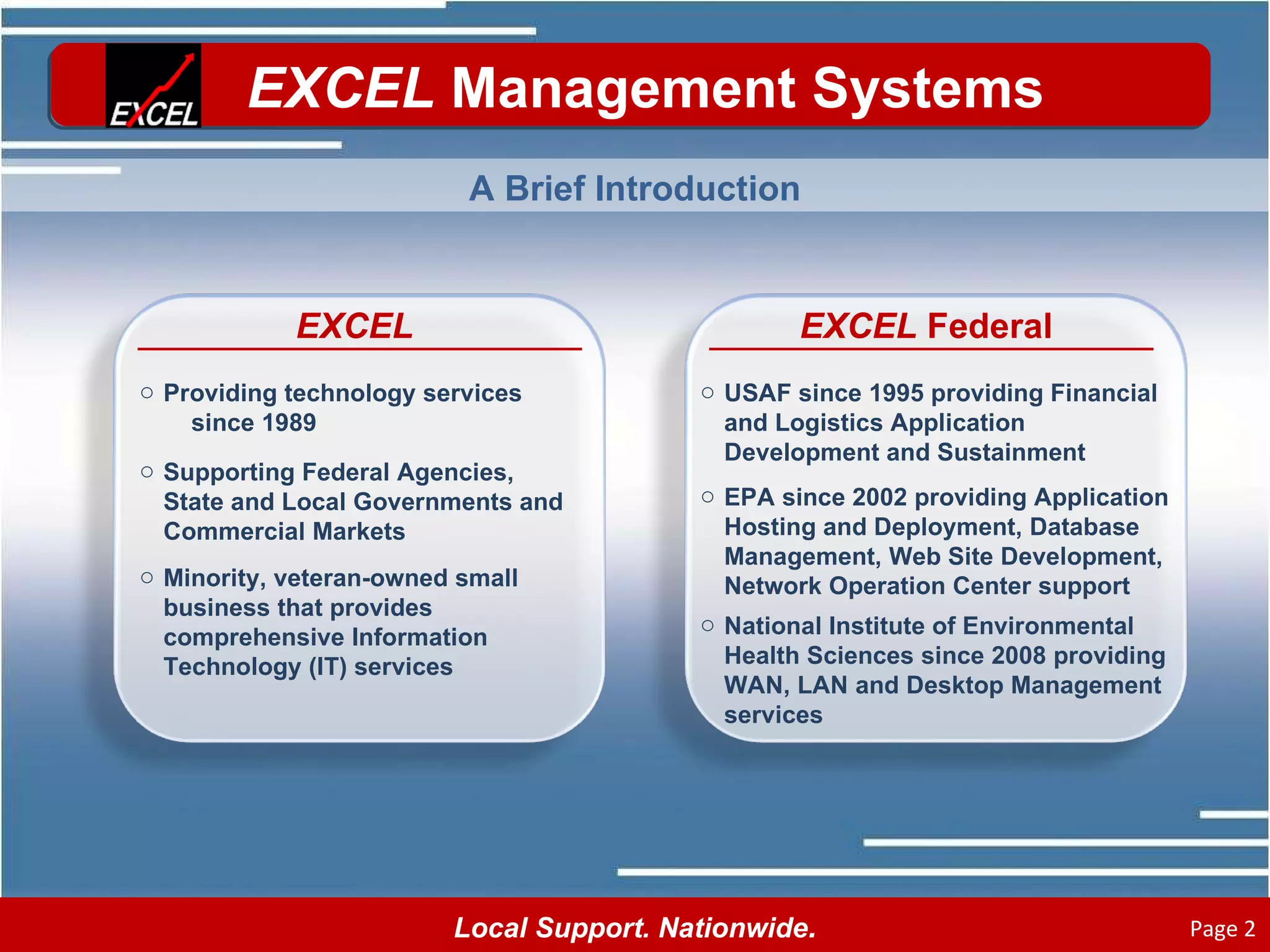 EXCEL

EXCEL Management Systems

A Brief Introduction

EXCEL

○ Providing technology services since 1989

○ Supporting Federal Agencies, State and Local Governments and Commercial Markets

○ Minority, veteran-owned small business that provides comprehensive Information Technology (IT) services

EXCEL Federal

○ USAF since 1995 providing Financial and Logistics Application Development and Sustainment

○ EPA since 2002 providing Application Hosting and Deployment, Database Management, Web Site Development, Network Operation Center support

○ National Institute of Environmental Health Sciences since 2008 providing WAN, LAN and Desktop Management services

Local Support. Nationwide.

Page 2